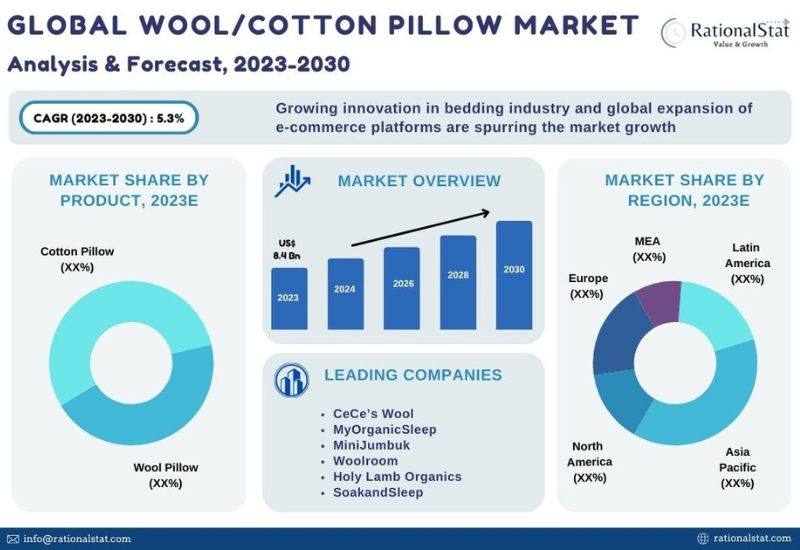 GLOBAL WOOL/COTTON PILLOW MARKET

Analysis & Forecast, 2023-2030

RationalStat
Value & Growth

CAGR (2023-2030) : 5.3%

Growing innovation in bedding industry and global expansion of e-commerce platforms are spurring the market growth

MARKET SHARE BY PRODUCT, 2023E

Cotton Pillow (XX%)

Wool Pillow (XX%)

MARKET OVERVIEW

US$ 8.4 Bn

2023

2024

2026

2028

2030

LEADING COMPANIES

- CeCe's Wool
- MyOrganicSleep
- MiniJumbuk
- Woolroom
- Holy Lamb Organics
- SoakandSleep

MARKET SHARE BY REGION, 2023E

MEA (XX%)

Latin America (XX%)

Europe (XX%)

North America (XX%)

Asia Pacific (XX%)

info@rationalstat.com

rationalstat.com